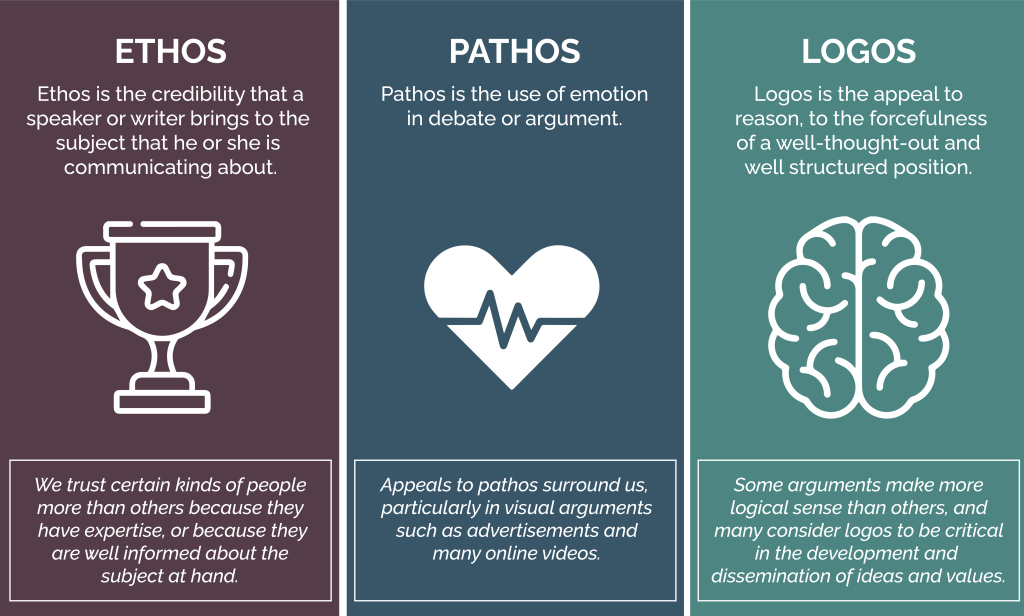 ETHOS

Ethos is the credibility that a speaker or writer brings to the subject that he or she is communicating about.

We trust certain kinds of people more than others because they have expertise, or because they are well informed about the subject at hand.

PATHOS

Pathos is the use of emotion in debate or argument.

Appeals to pathos surround us, particularly in visual arguments such as advertisements and many online videos.

LOGOS

Logos is the appeal to reason, to the forcefulness of a well-thought-out and well structured position.

Some arguments make more logical sense than others, and many consider logos to be critical in the development and dissemination of ideas and values.